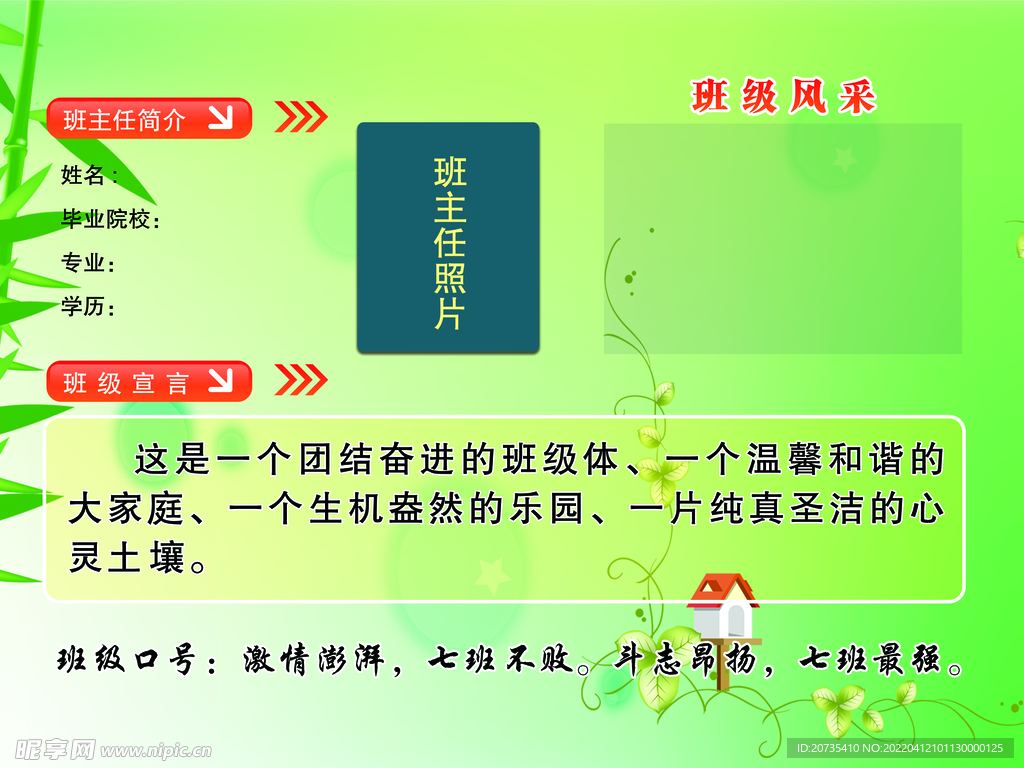 班主任简介

姓名：

毕业院校：

专业：

学历：

班主任照片

班级风采

班级宣言

这是一个团结奋进的班级体、一个温馨和谐的大家庭、一个生机盎然的乐园、一片纯真圣洁的心灵土壤。

班级口号：激情澎湃，七班不败。斗志昂扬，七班最强。

昵享网 www.nipic.cn

ID:20735410 NO:20220412101130000125